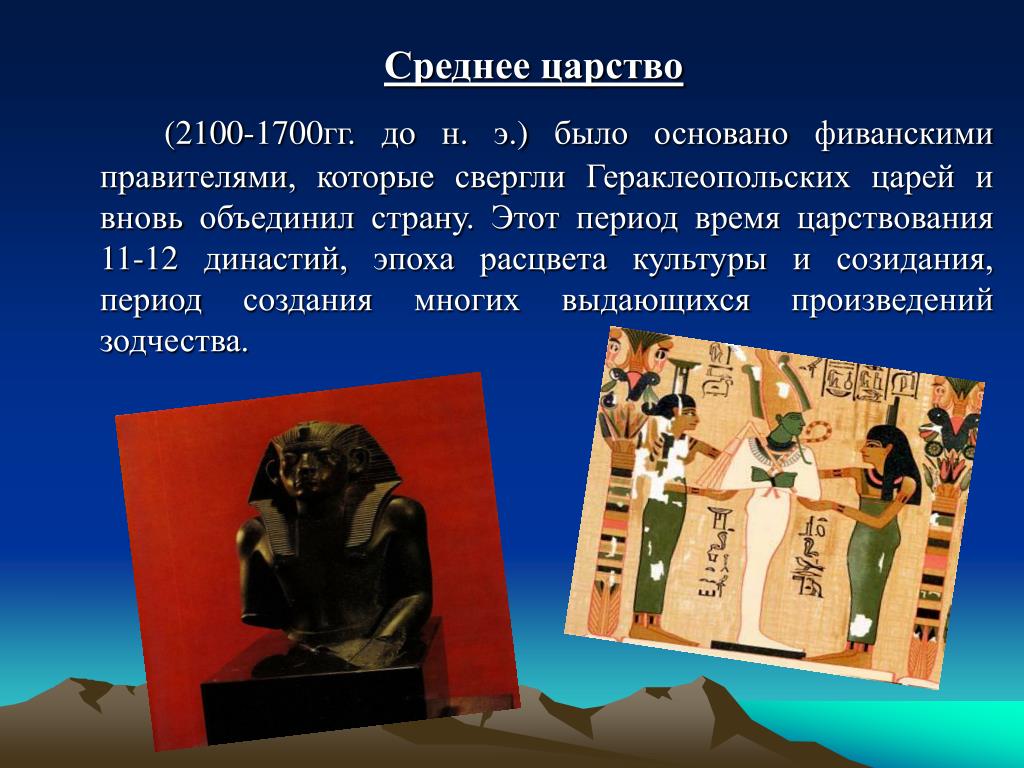 Среднее царство

(2100-1700гг. до н. э.) было основано фиванскими правителями, которые свергли Гераклеопольских царей и вновь объединил страну. Этот период время царствования 11-12 династий, эпоха расцвета культуры и созидания, период создания многих выдающихся произведений зодчества.